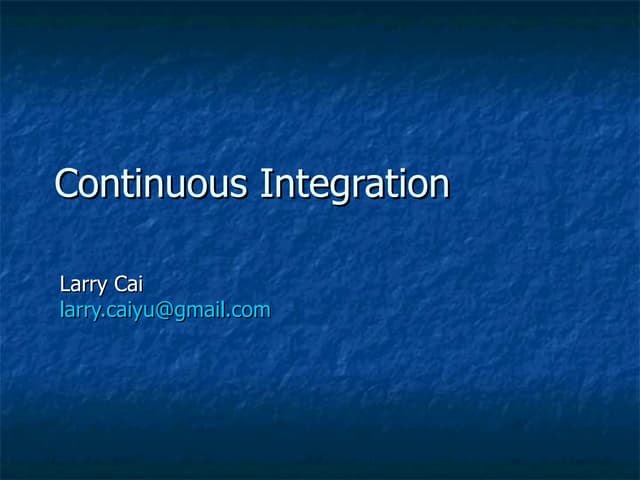 Continuous Integration

Larry Cai
larry.caiyu@gmail.com